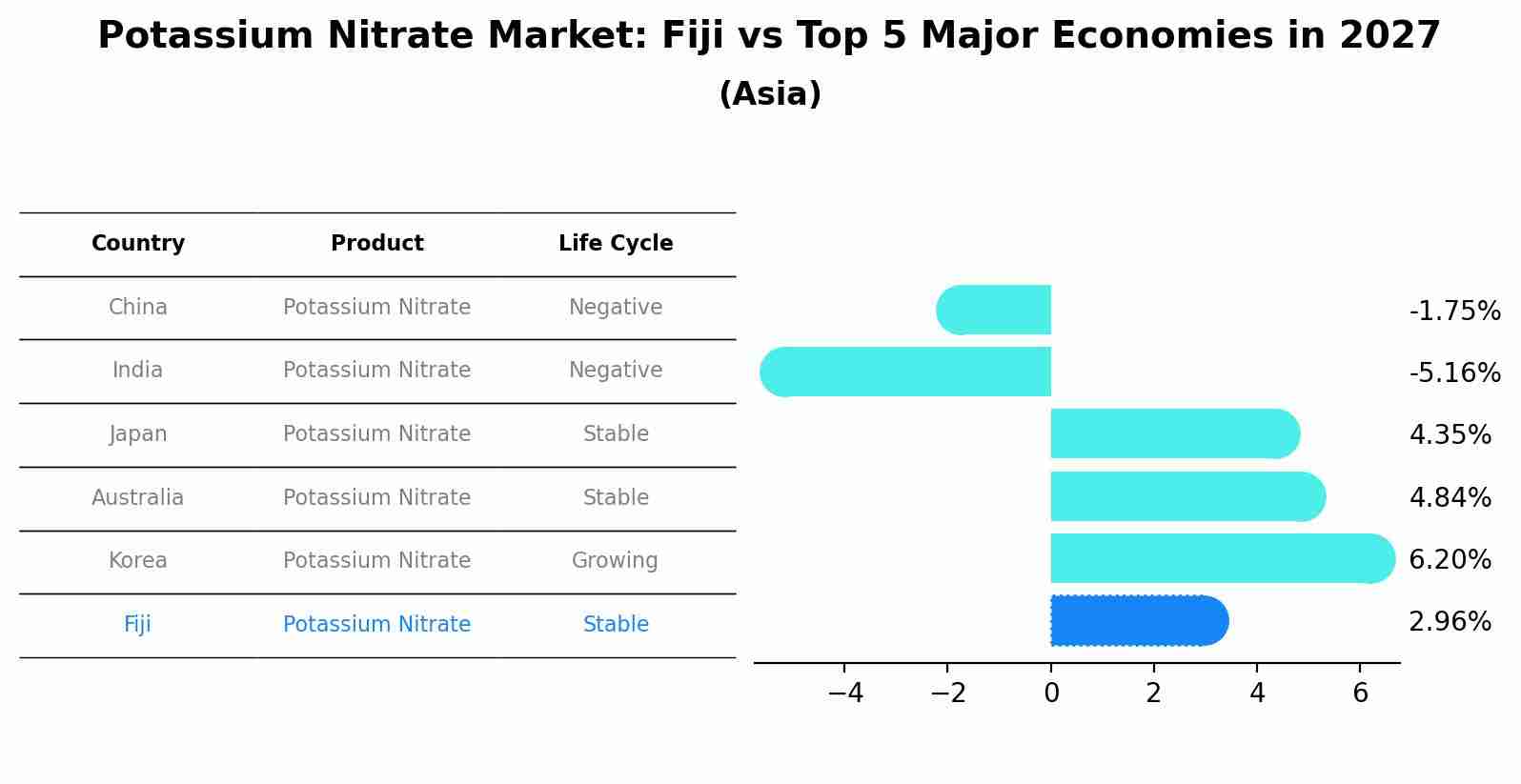 Potassium Nitrate Market: Fiji vs Top 5 Major Economies in 2027
(Asia)

| Country | Product | Life Cycle |
|---|---|---|
| China | Potassium Nitrate | Negative |
| India | Potassium Nitrate | Negative |
| Japan | Potassium Nitrate | Stable |
| Australia | Potassium Nitrate | Stable |
| Korea | Potassium Nitrate | Growing |
| Fiji | Potassium Nitrate | Stable |

-1.75%
-5.16%
4.35%
4.84%
6.20%
2.96%

−4 −2 0 2 4 6